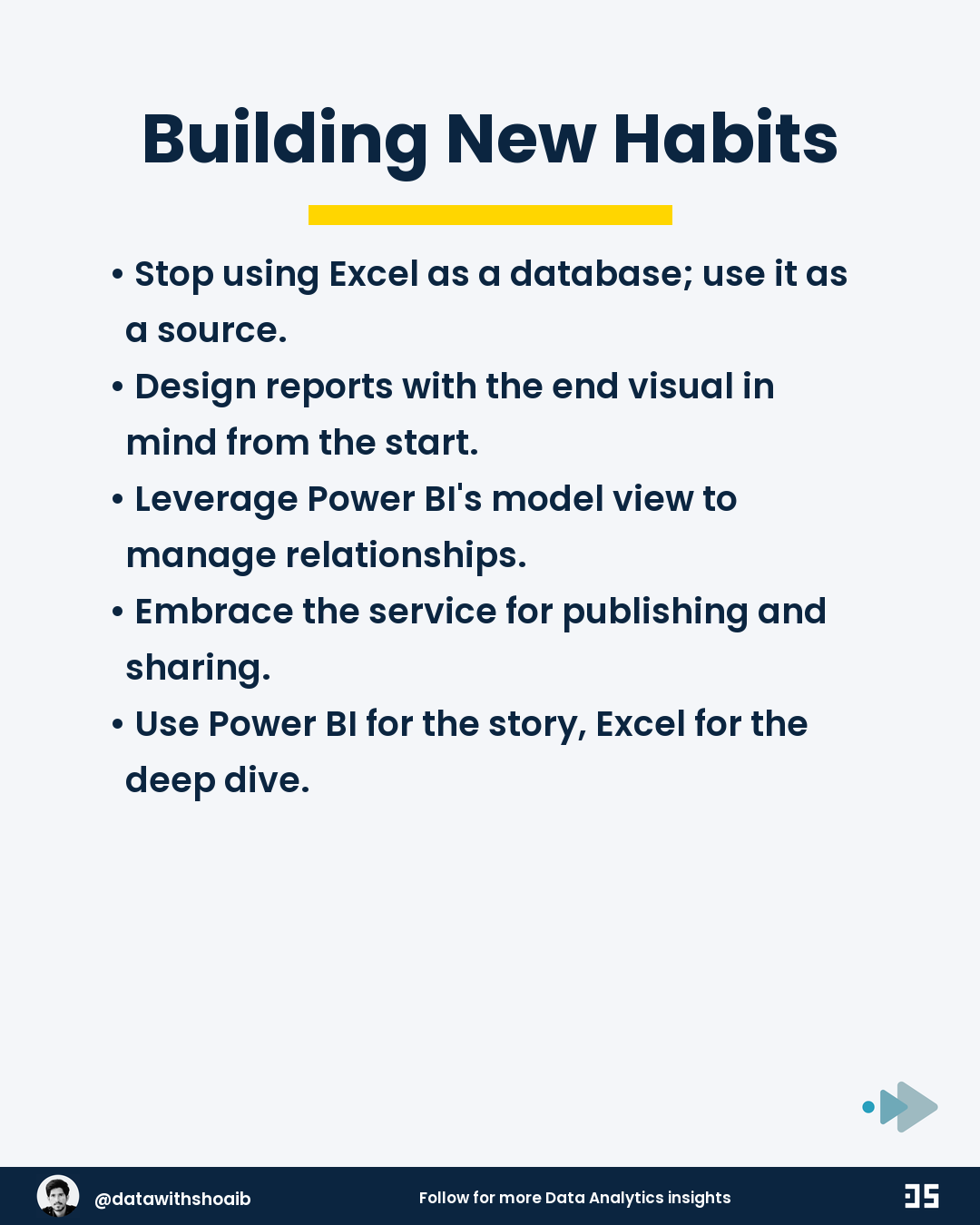 Building New Habits

• Stop using Excel as a database; use it as a source.

• Design reports with the end visual in mind from the start.

• Leverage Power BI's model view to manage relationships.

• Embrace the service for publishing and sharing.

• Use Power BI for the story, Excel for the deep dive.

@datawithshoaib

Follow for more Data Analytics insights

DS